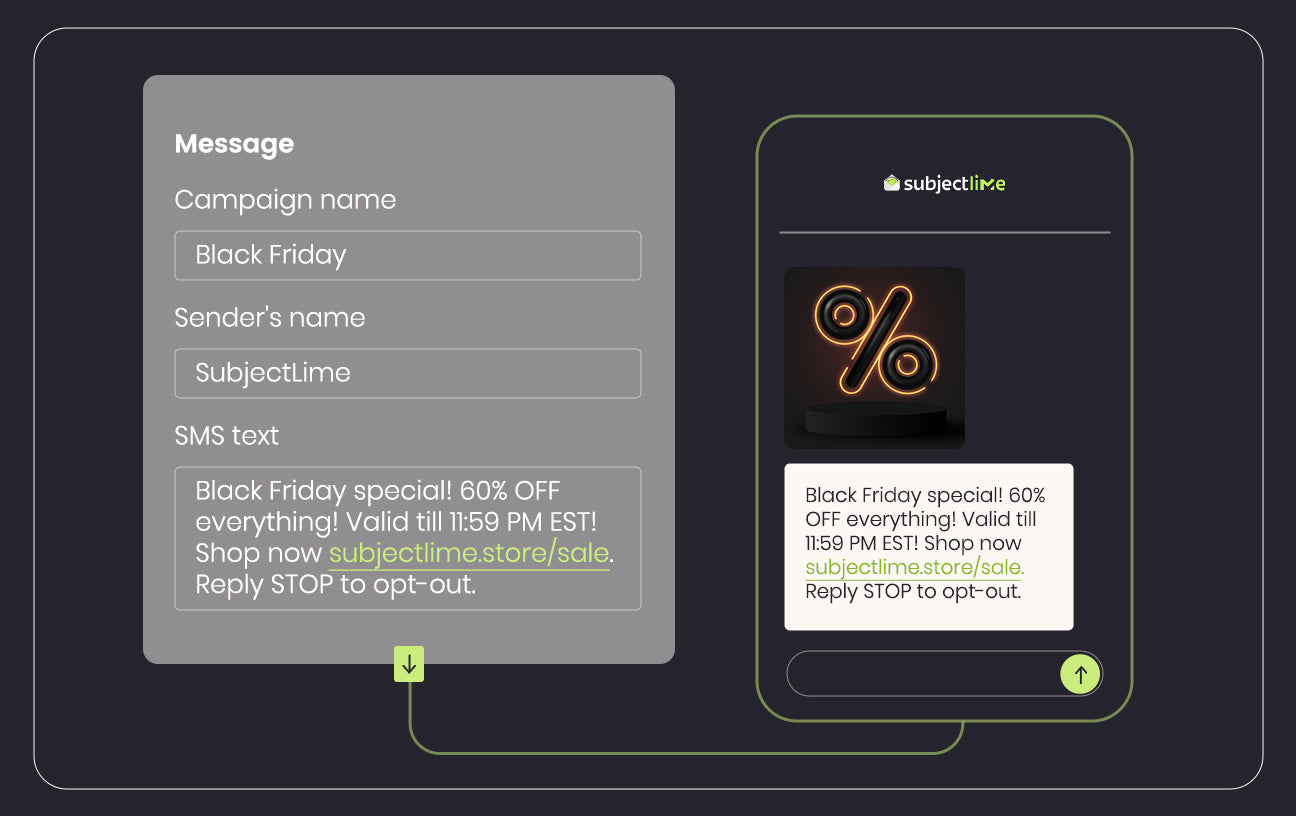 Message

Campaign name

Black Friday

Sender's name

SubjectLime

SMS text

Black Friday special! 60% OFF everything! Valid till 11:59 PM EST! Shop now subjectlime.store/sale. Reply STOP to opt-out.

subjectlime

%

Black Friday special! 60% OFF everything! Valid till 11:59 PM EST! Shop now subjectlime.store/sale. Reply STOP to opt-out.